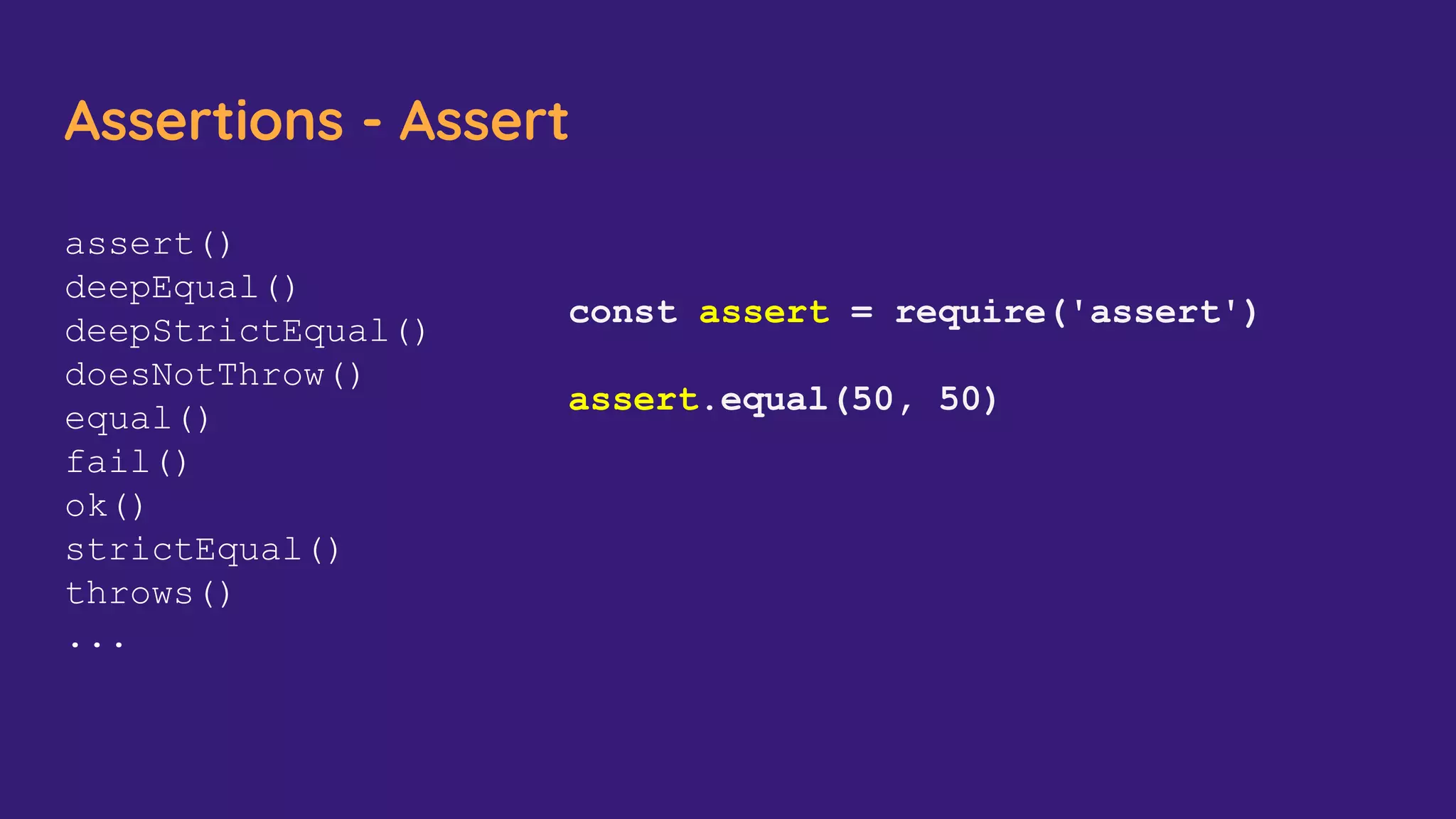 Assertions - Assert

assert()
deepEqual()
deepStrictEqual()
doesNotThrow()
equal()
fail()
ok()
strictEqual()
throws()
...

const assert = require('assert')

assert.equal(50, 50)